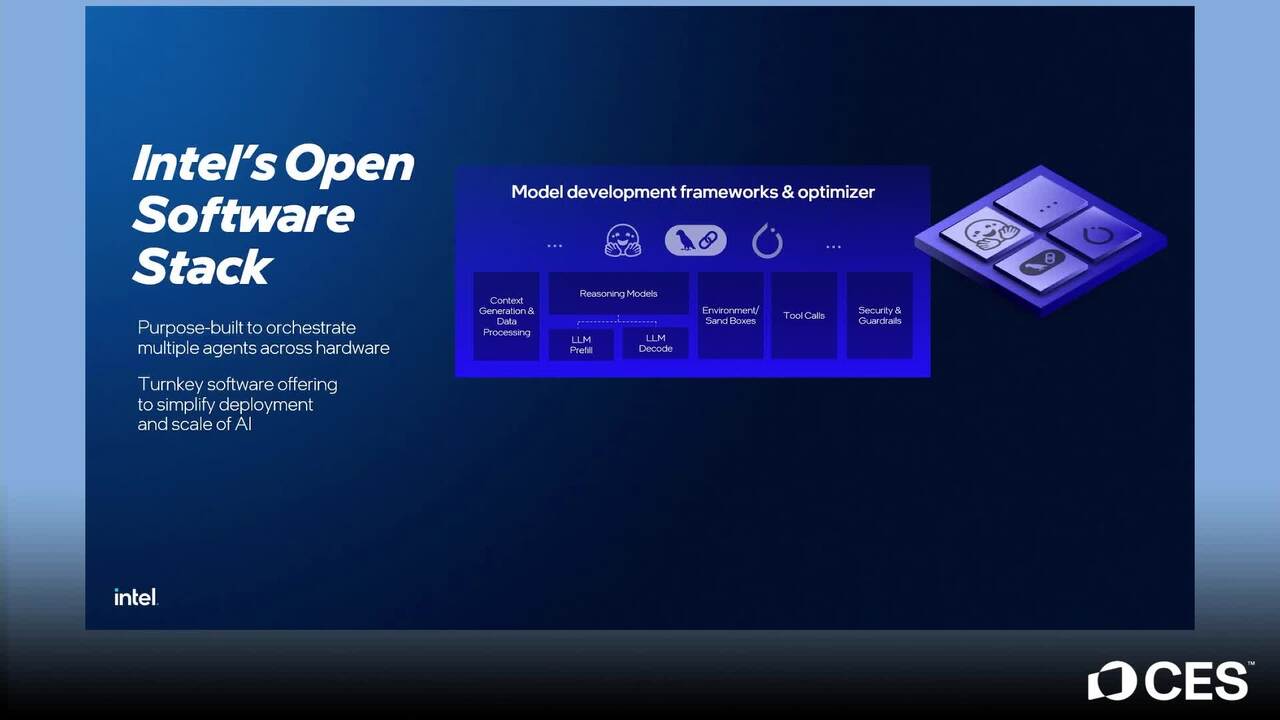 Intel's Open Software Stack

Purpose-built to orchestrate multiple agents across hardware

Turnkey software offering to simplify deployment and scale of AI

Model development frameworks & optimizer

... ...

Context Generation & Data Processing

Reasoning Models

LLM Prefill

LLM Decode

Environment/ Sand Boxes

Tool Calls

Security & Guardrails

...

intel.

CES™